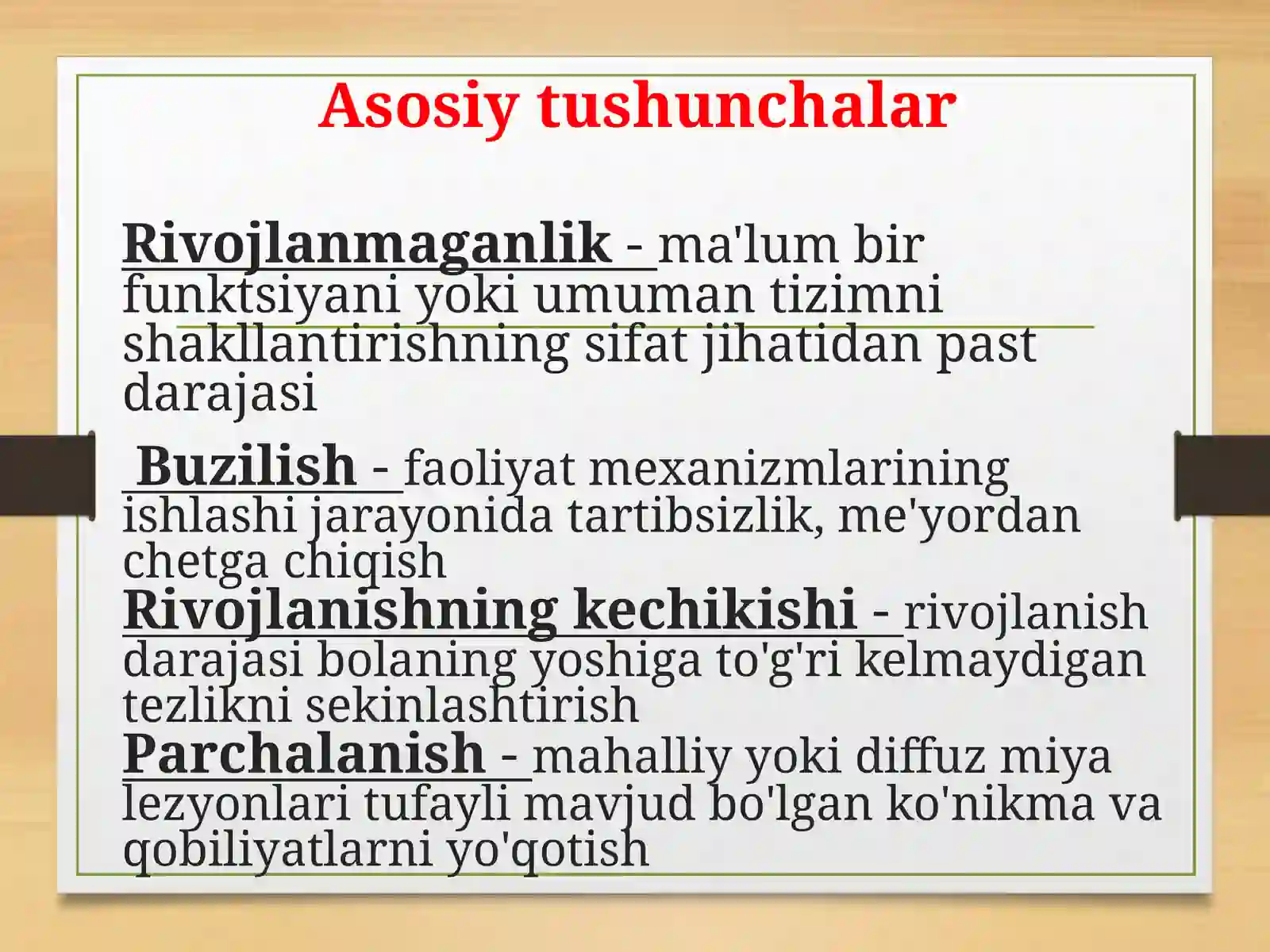 Asosiy tushunchalar

Rivojlanmaganlik - ma'lum bir funktsiyani yoki umuman tizimni shakllantirishning sifat jihatidan past darajasi

Buzilish - faoliyat mexanizmlarining ishlashi jarayonida tartibsizlik, me'yordan chetga chiqish

Rivojlanishning kechikishi - rivojlanish darajasi bolaning yoshiga to'g'ri kelmaydigan tezlikni sekinlashtirish

Parchalanish - mahalliy yoki diffuz miya lezyonlari tufayli mavjud bo'lgan ko'nikma va qobiliyatlarni yo'qotish